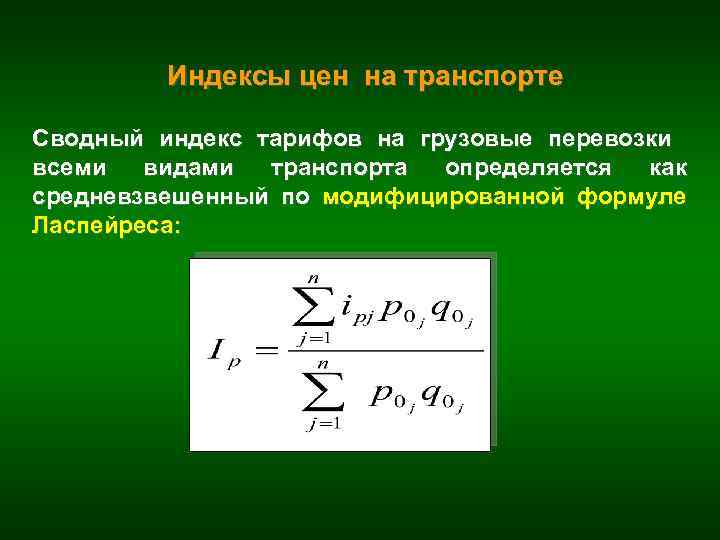 Индексы цен на транспорте

Сводный индекс тарифов на грузовые перевозки всеми видами транспорта определяется как средневзвешенный по модифицированной формуле Ласпейреса:

$I_p = \frac{\sum_{j=1}^{n} i_{pj} p_{0_j} q_{0_j}}{\sum_{j=1}^{n} p_{0_j} q_{0_j}}$